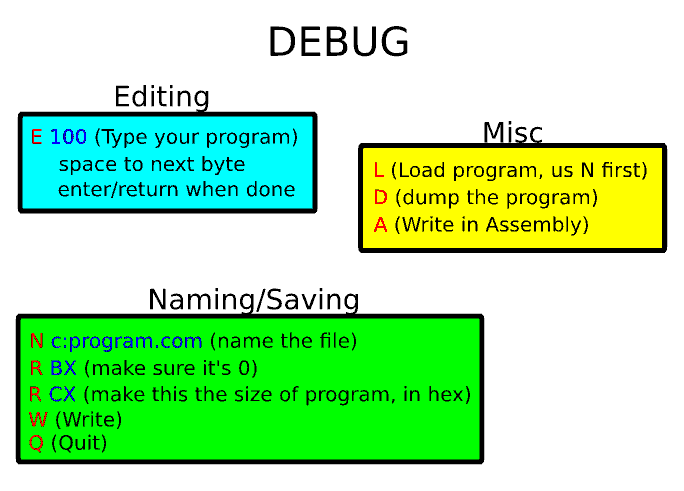 DEBUG

Editing

E 100 (Type your program)
space to next byte
enter/return when done

Misc

L (Load program, us N first)
D (dump the program)
A (Write in Assembly)

Naming/Saving

N c:program.com (name the file)
R BX (make sure it's 0)
R CX (make this the size of program, in hex)
W (Write)
Q (Quit)